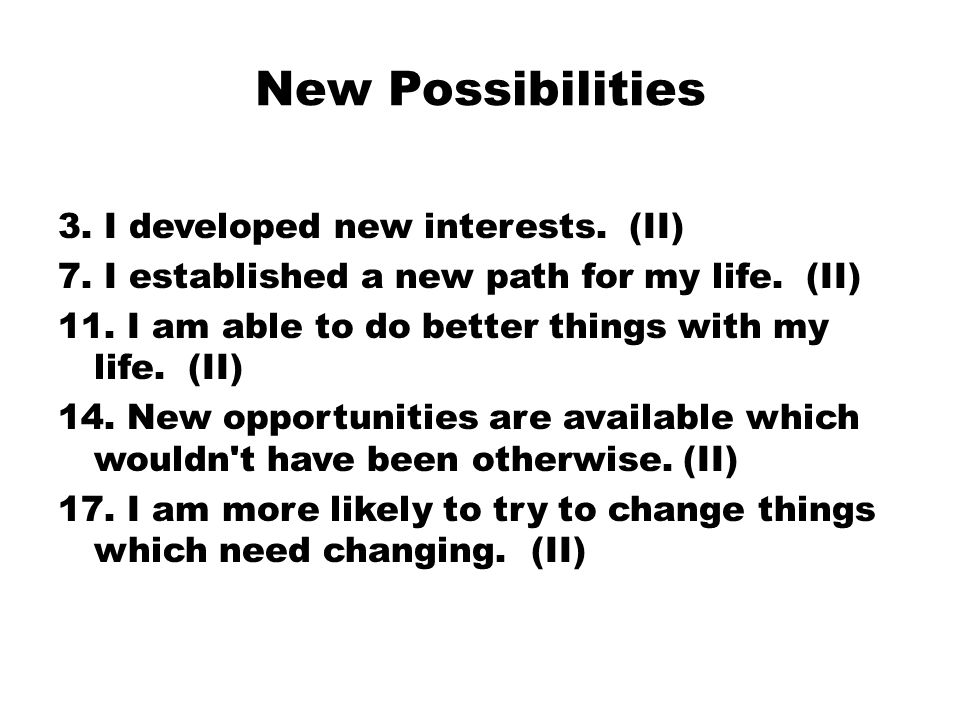 New Possibilities

3. I developed new interests. (II)

7. I established a new path for my life. (II)

11. I am able to do better things with my life. (II)

14. New opportunities are available which wouldn't have been otherwise. (II)

17. I am more likely to try to change things which need changing. (II)